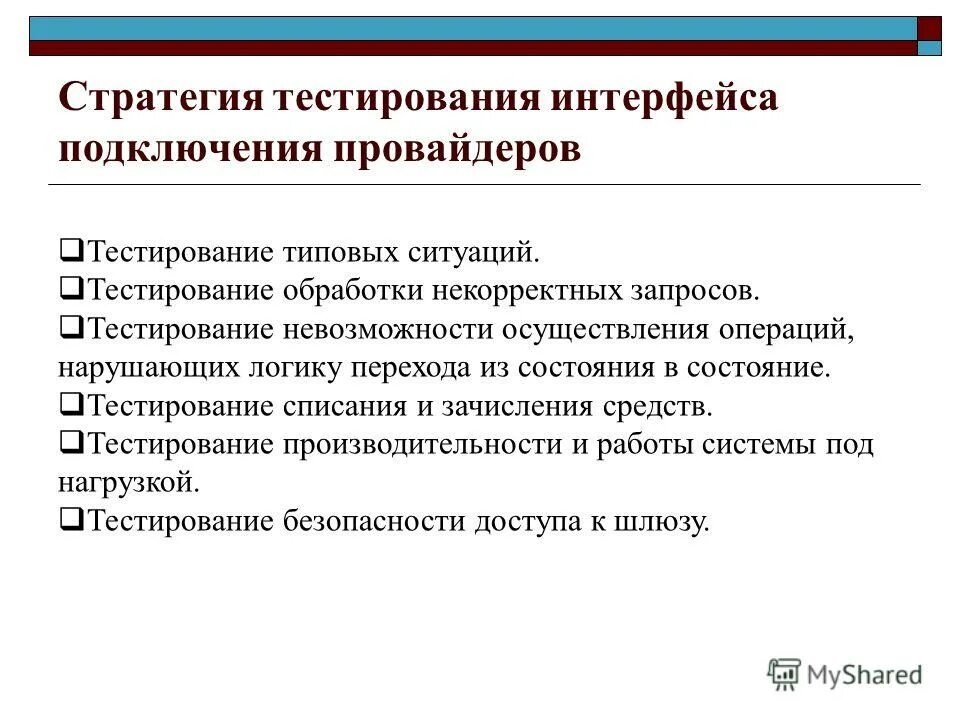 Стратегия тестирования интерфейса подключения провайдеров

❑Тестирование типовых ситуаций.
❑Тестирование обработки некорректных запросов.
❑Тестирование невозможности осуществления операций, нарушающих логику перехода из состояния в состояние.
❑Тестирование списания и зачисления средств.
❑Тестирование производительности и работы системы под нагрузкой.
❑Тестирование безопасности доступа к шлюзу.

MyShared